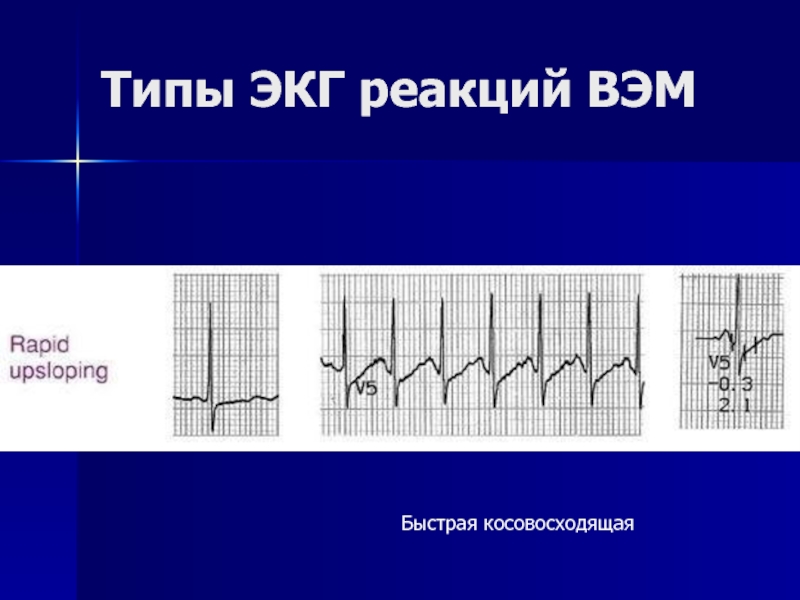 Типы ЭКГ реакций ВЭМ

Rapid upsloping

V5

V5
−0.3
2.1

Быстрая косовосходящая